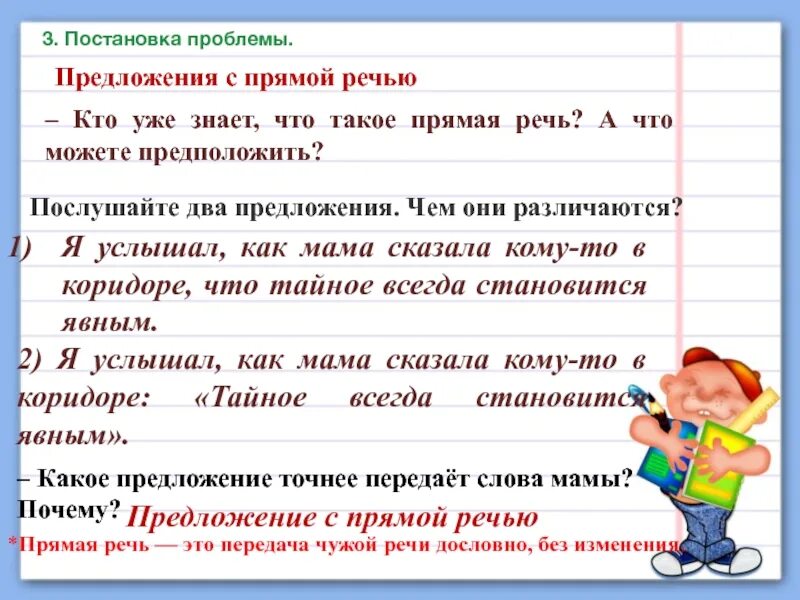 3. Постановка проблемы.

Предложения с прямой речью

– Кто уже знает, что такое прямая речь? А что можете предположить?

Послушайте два предложения. Чем они различаются?

1) Я услышал, как мама сказала кому-то в коридоре, что тайное всегда становится явным.

2) Я услышал, как мама сказала кому-то в коридоре: «Тайное всегда становится явным».

– Какое предложение точнее передаёт слова мамы? Почему?

Предложение с прямой речью

*Прямая речь — это передача чужой речи дословно, без изменения.